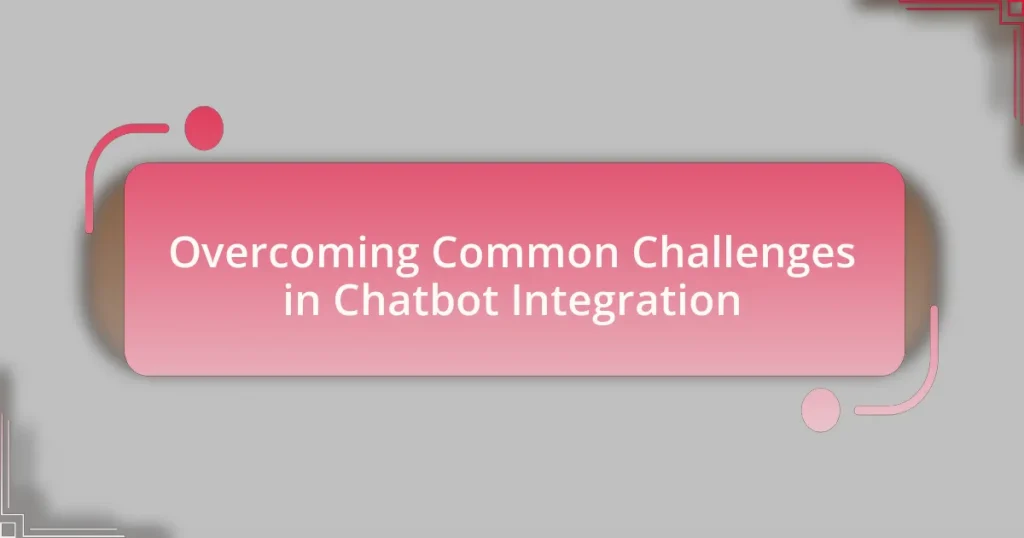 Overcoming Common Challenges in Chatbot Integration